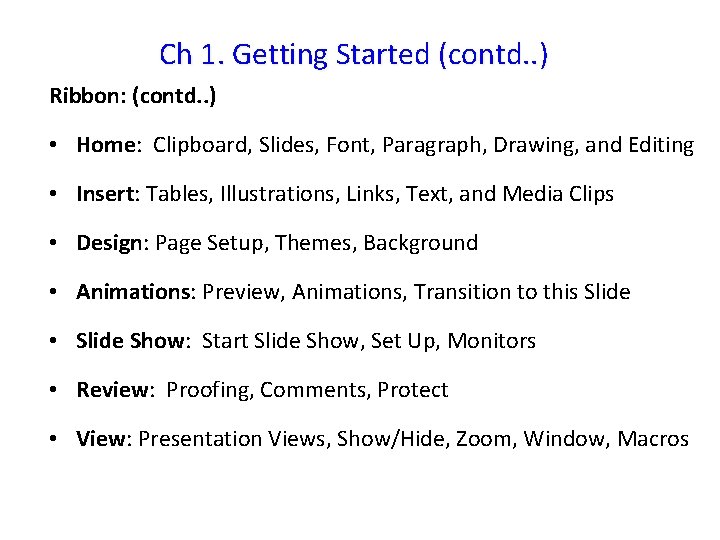 Ch 1. Getting Started (contd..)

Ribbon: (contd..)

• Home: Clipboard, Slides, Font, Paragraph, Drawing, and Editing
• Insert: Tables, Illustrations, Links, Text, and Media Clips
• Design: Page Setup, Themes, Background
• Animations: Preview, Animations, Transition to this Slide
• Slide Show: Start Slide Show, Set Up, Monitors
• Review: Proofing, Comments, Protect
• View: Presentation Views, Show/Hide, Zoom, Window, Macros